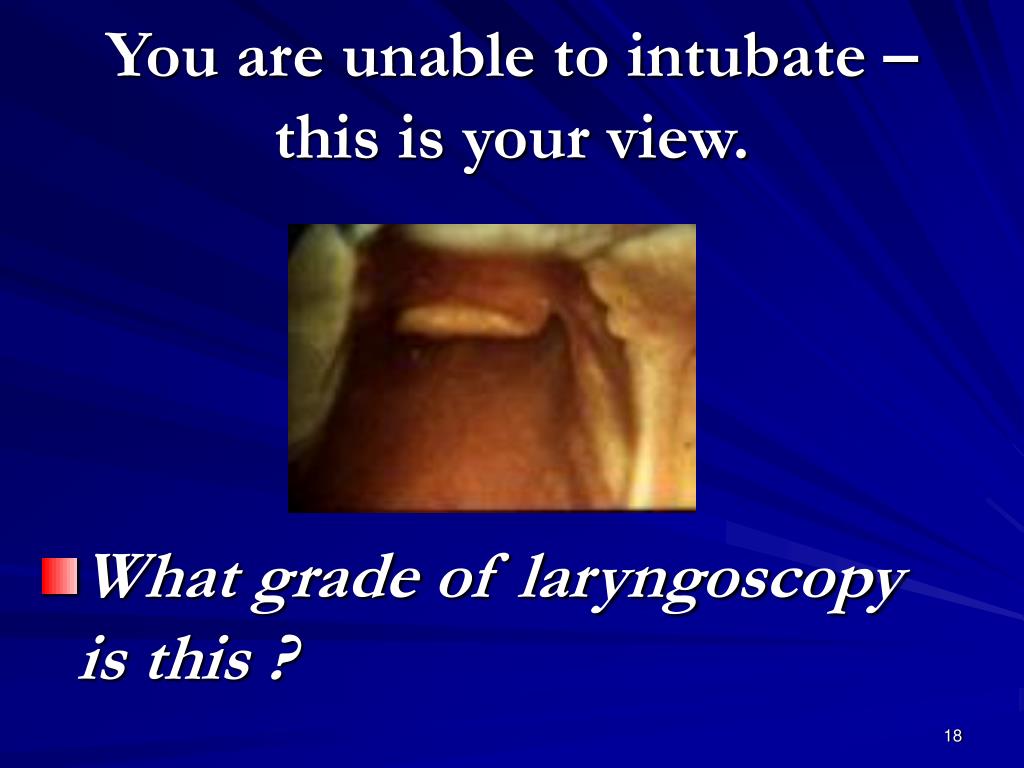 You are unable to intubate – this is your view.

What grade of laryngoscopy is this ?

18